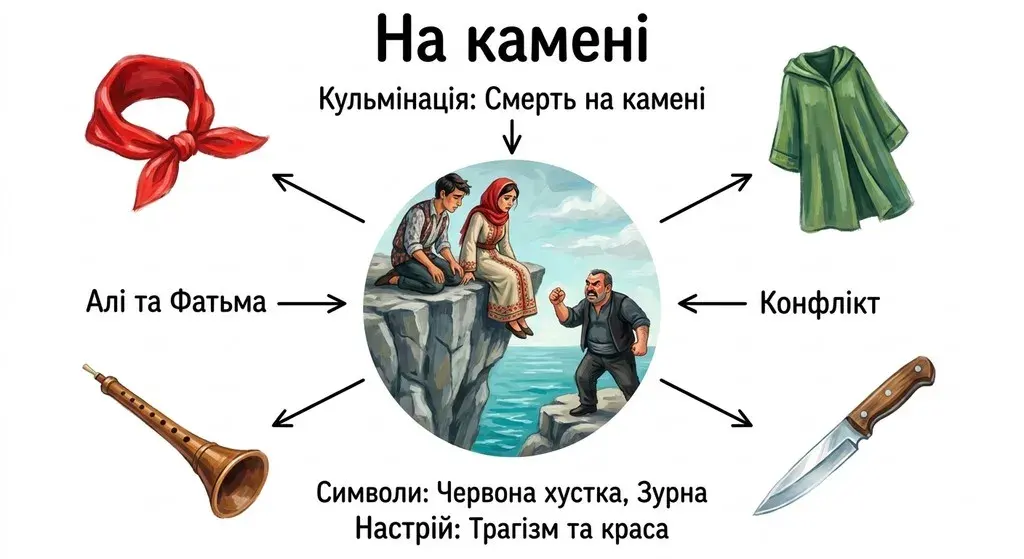 На камені

Кульмінація: Смерть на камені

Алі та Фатьма

Конфлікт

Символи: Червона хустка, Зурна
Настрій: Трагізм та краса